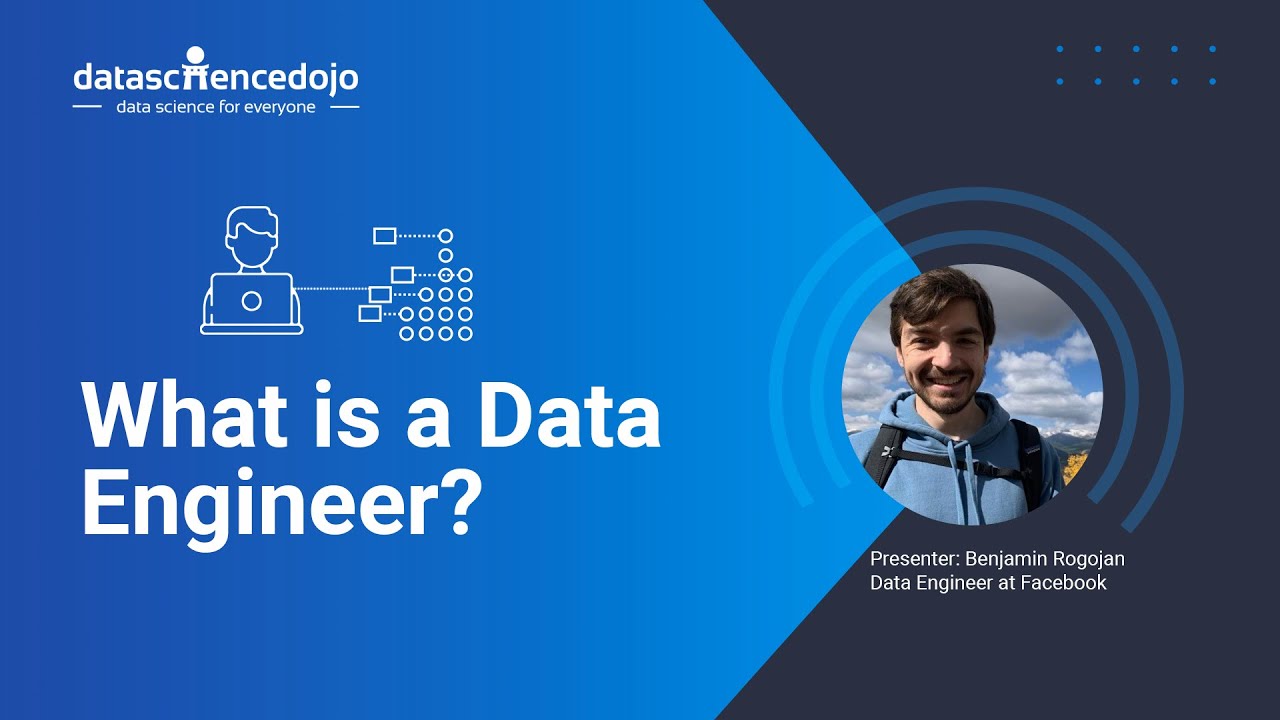 datasciencedojo
data science for everyone

What is a Data Engineer?

Presenter: Benjamin Rogojan
Data Engineer at Facebook